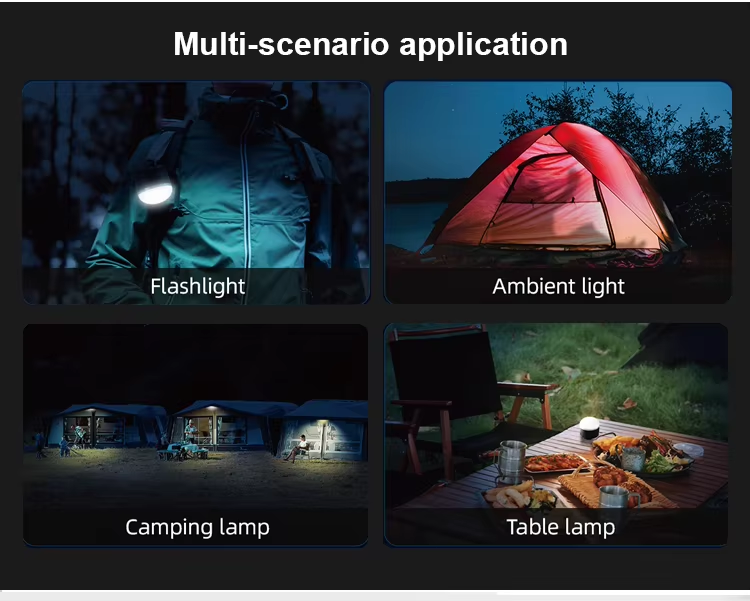 Multi-scenario application

Flashlight

Ambient light

Camping lamp

Table lamp